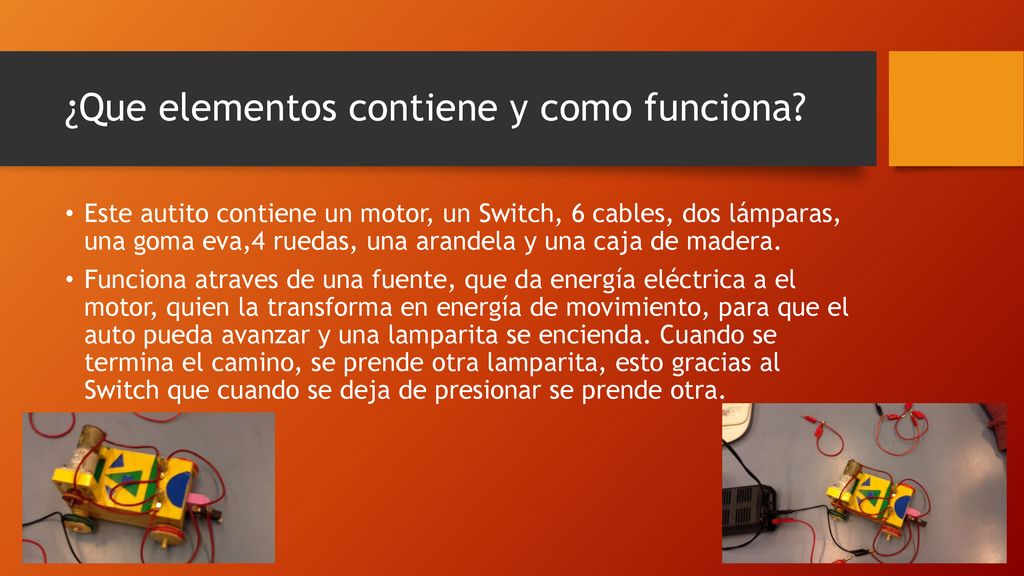 ¿Que elementos contiene y como funciona?

• Este autito contiene un motor, un Switch, 6 cables, dos lámparas, una goma eva,4 ruedas, una arandela y una caja de madera.

• Funciona atraves de una fuente, que da energía eléctrica a el motor, quien la transforma en energía de movimiento, para que el auto pueda avanzar y una lamparita se encienda. Cuando se termina el camino, se prende otra lamparita, esto gracias al Switch que cuando se deja de presionar se prende otra.